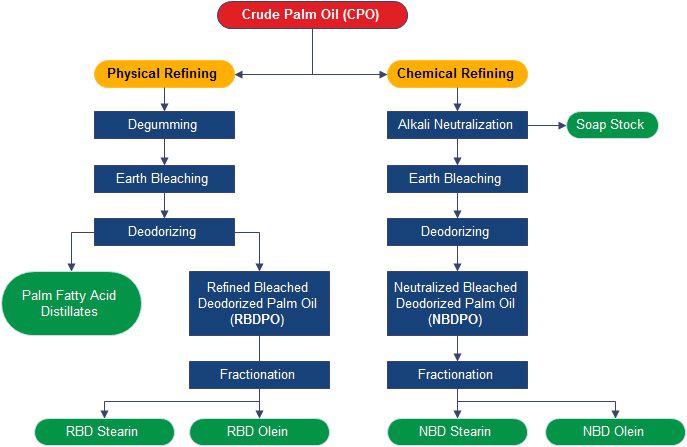 Crude Palm Oil (CPO)

Physical Refining

Degumming

Earth Bleaching

Deodorizing

Palm Fatty Acid Distillates

Refined Bleached Deodorized Palm Oil (RBDPO)

Fractionation

RBD Stearin

RBD Olein

Chemical Refining

Alkali Neutralization

Soap Stock

Earth Bleaching

Deodorizing

Neutralized Bleached Deodorized Palm Oil (NBDPO)

Fractionation

NBD Stearin

NBD Olein